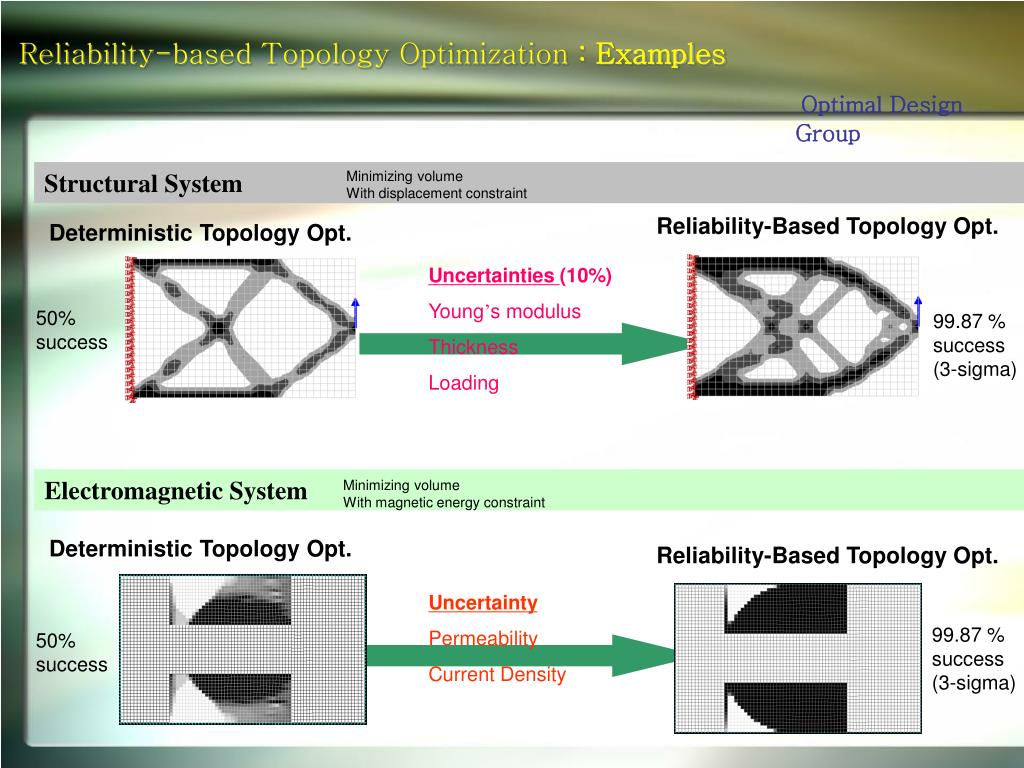 Reliability-based Topology Optimization : Examples

Optimal Design Group

Structural System

Minimizing volume
With displacement constraint

Deterministic Topology Opt.

Reliability-Based Topology Opt.

50% success

Uncertainties (10%)
Young's modulus
Thickness
Loading

99.87 % success (3-sigma)

Electromagnetic System

Minimizing volume
With magnetic energy constraint

Deterministic Topology Opt.

Reliability-Based Topology Opt.

50% success

Uncertainty
Permeability
Current Density

99.87 % success (3-sigma)